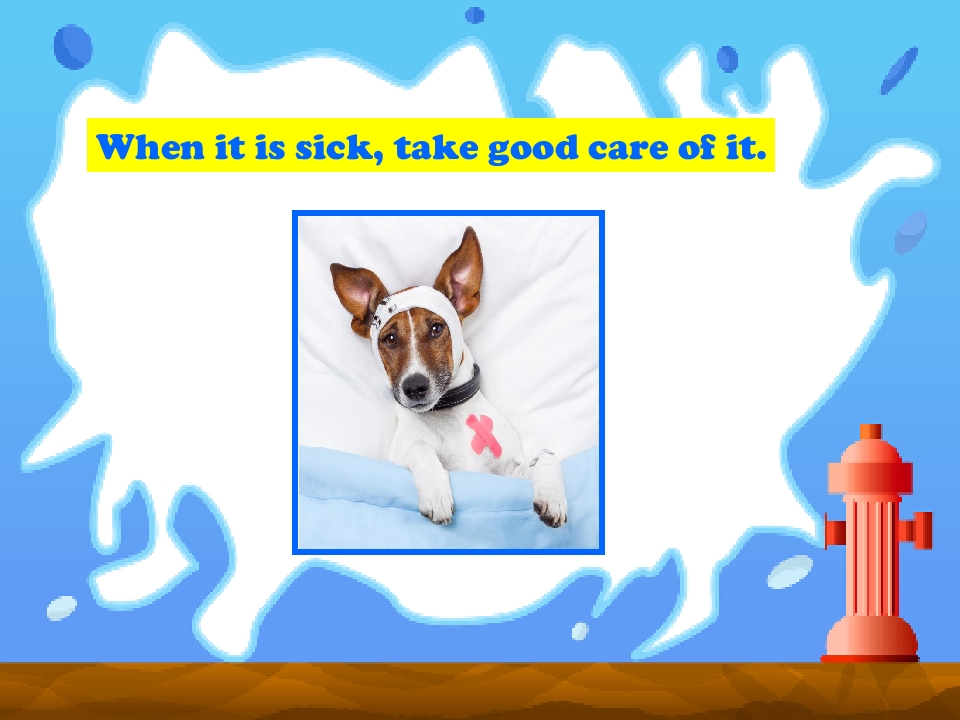 When it is sick, take good care of it.